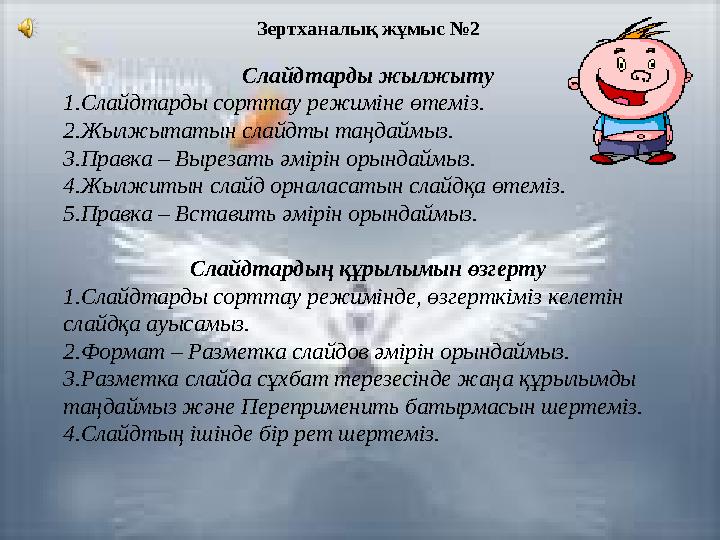 Зертханалық жұмыс №2

Слайдтарды жылжыту
1.Слайдтарды сорттау режиміне өтеміз.
2.Жылжытатын слайдты таңдаймыз.
3.Правка – Вырезать әмірін орындаймыз.
4.Жылжитын слайд орналасатын слайдқа өтеміз.
5.Правка – Вставить әмірін орындаймыз.

Слайдтардың құрылымын өзгерту
1.Слайдтарды сорттау режимінде, өзгерткіміз келетін слайдқа ауысамыз.
2.Формат – Разметка слайдов әмірін орындаймыз.
3.Разметка слайда сұхбат терезесінде жаңа құрылымды таңдаймыз және Переприменить батырмасын шертеміз.
4.Слайдтың ішінде бір рет шертеміз.